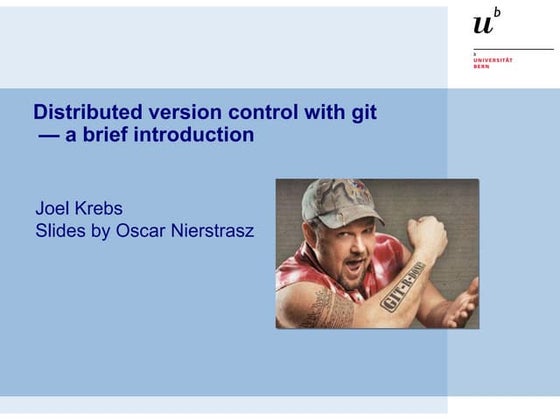 $u^b$

b
UNIVERSITÄT
BERN

Distributed version control with git
— a brief introduction

Joel Krebs
Slides by Oscar Nierstrasz

GIT-R-DONE